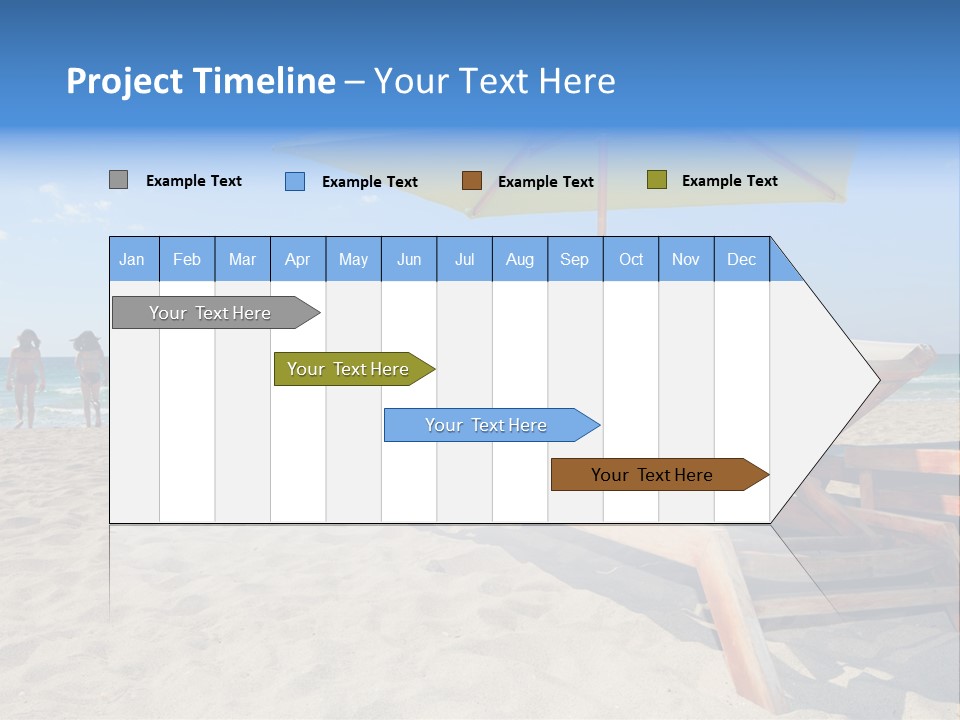 Project Timeline – Your Text Here

Example Text
Example Text
Example Text
Example Text

| Jan | Feb | Mar | Apr | May | Jun | Jul | Aug | Sep | Oct | Nov | Dec |
|---|---|---|---|---|---|---|---|---|---|---|---|

Your Text Here
Your Text Here
Your Text Here
Your Text Here